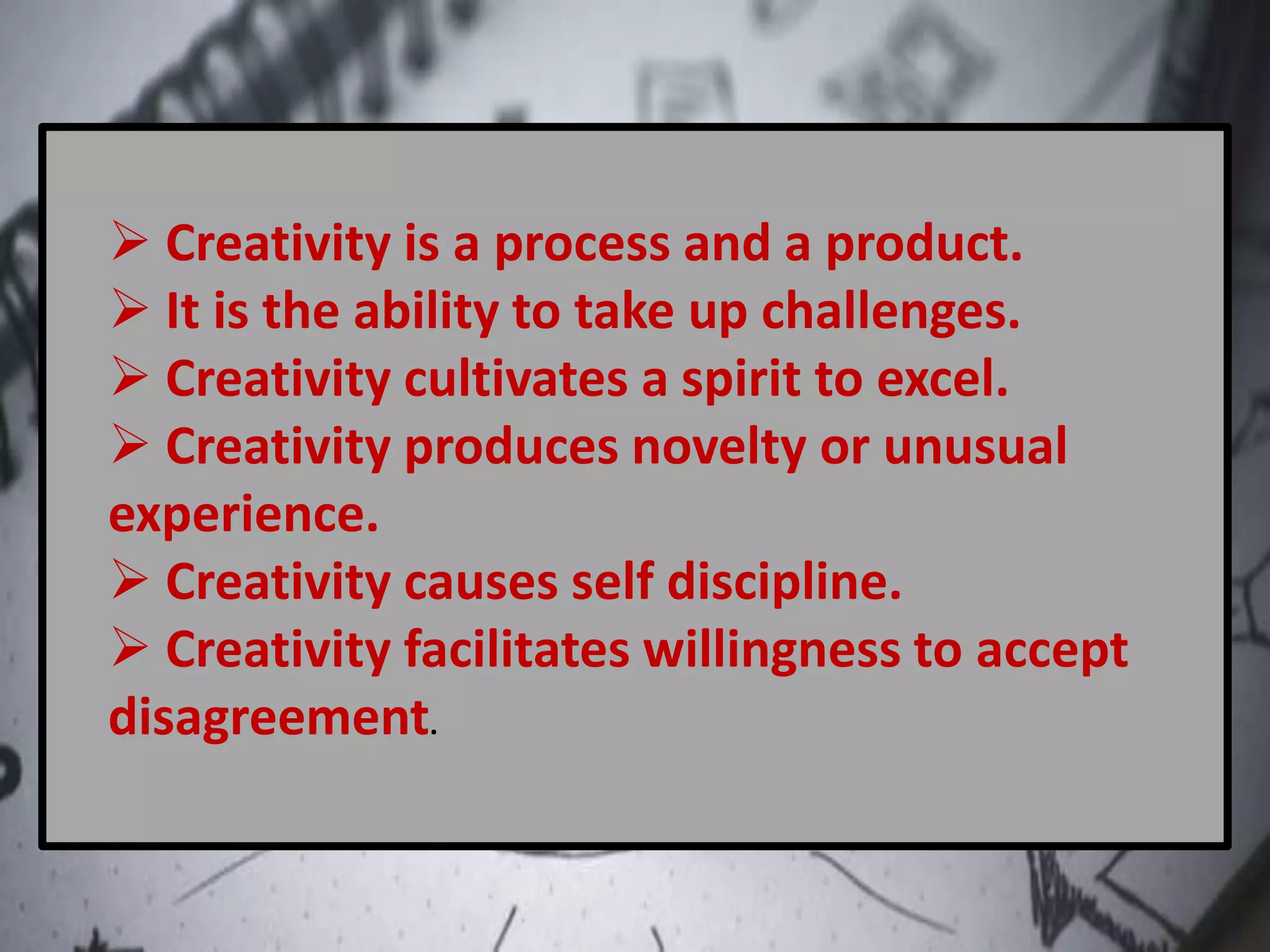 ➢ Creativity is a process and a product.
➢ It is the ability to take up challenges.
➢ Creativity cultivates a spirit to excel.
➢ Creativity produces novelty or unusual experience.
➢ Creativity causes self discipline.
➢ Creativity facilitates willingness to accept disagreement.